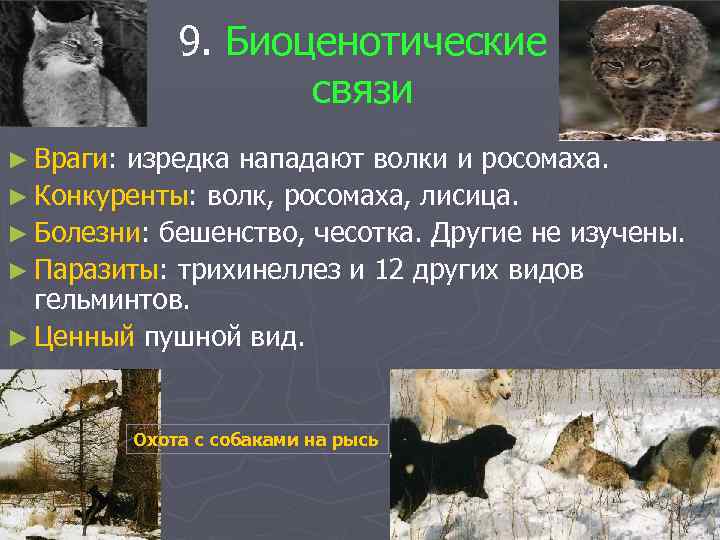 9. Биоценотические связи

► Враги: изредка нападают волки и росомаха.
► Конкуренты: волк, росомаха, лисица.
► Болезни: бешенство, чесотка. Другие не изучены.
► Паразиты: трихинеллез и 12 других видов гельминтов.
► Ценный пушной вид.

Охота с собаками на рысь